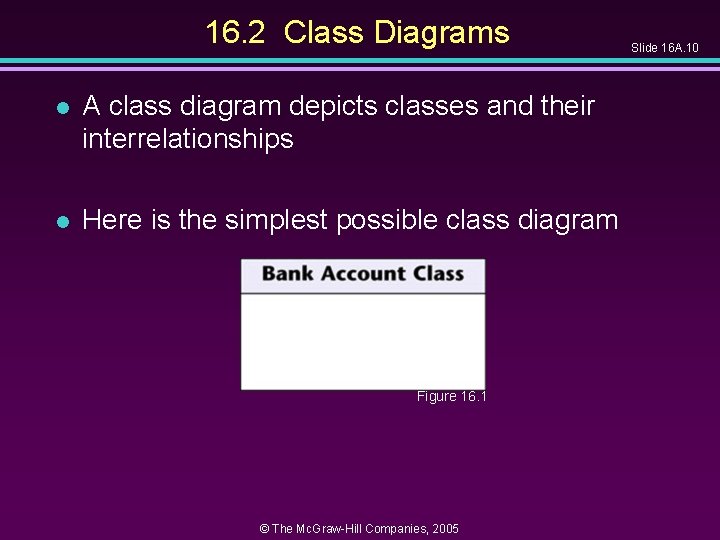 16.2 Class Diagrams

Slide 16A.10

- A class diagram depicts classes and their interrelationships

- Here is the simplest possible class diagram

Bank Account Class

Figure 16.1

© The McGraw-Hill Companies, 2005